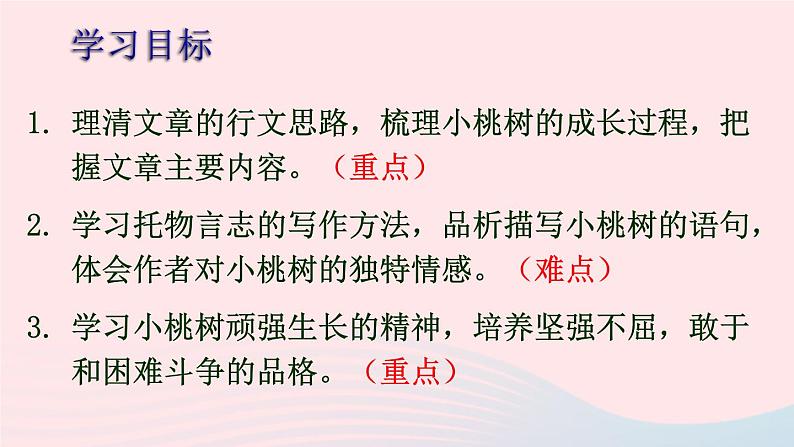 学习目标

1. 理清文章的行文思路，梳理小桃树的成长过程，把握文章主要内容。（重点）

2. 学习托物言志的写作方法，品析描写小桃树的语句，体会作者对小桃树的独特情感。（难点）

3. 学习小桃树顽强生长的精神，培养坚强不屈，敢于和困难斗争的品格。（重点）